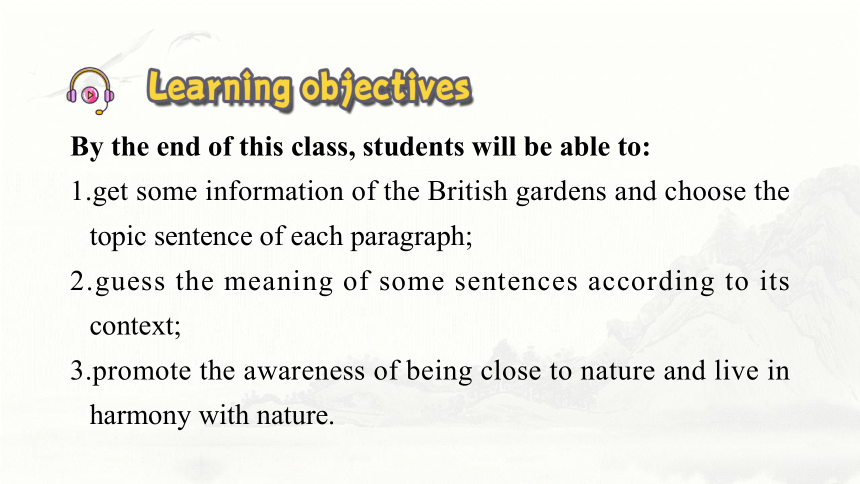 Learning objectives

By the end of this class, students will be able to:

1.get some information of the British gardens and choose the topic sentence of each paragraph;

2.guess the meaning of some sentences according to its context;

3.promote the awareness of being close to nature and live in harmony with nature.